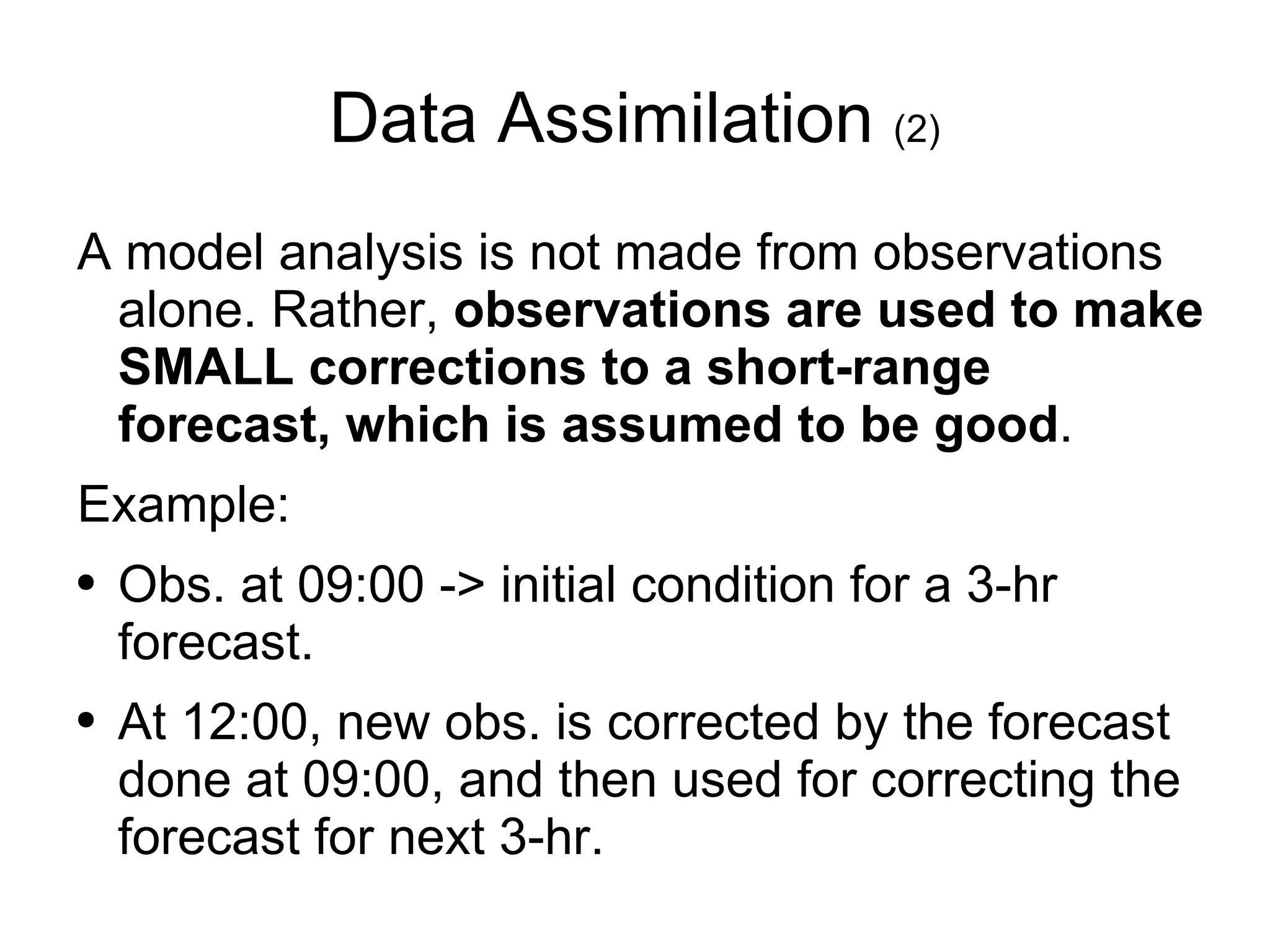 Data Assimilation (2)

A model analysis is not made from observations alone. Rather, observations are used to make SMALL corrections to a short-range forecast, which is assumed to be good.

Example:

• Obs. at 09:00 -> initial condition for a 3-hr forecast.

• At 12:00, new obs. is corrected by the forecast done at 09:00, and then used for correcting the forecast for next 3-hr.